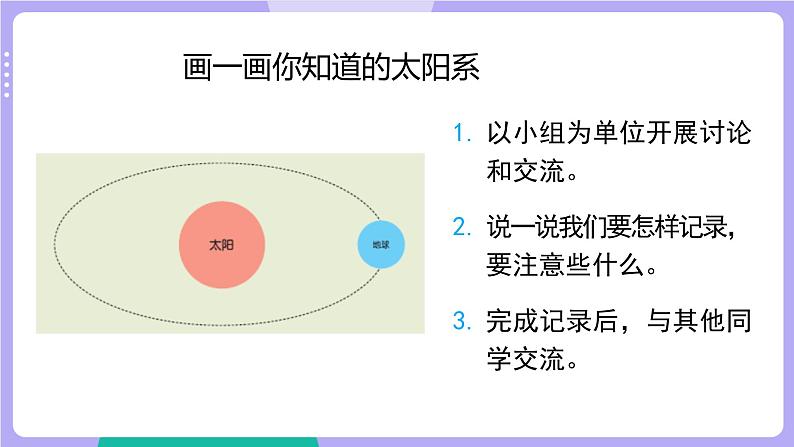 画一画你知道的太阳系

太阳

地球

1. 以小组为单位开展讨论和交流。

2. 说一说我们要怎样记录，要注意些什么。

3. 完成记录后，与其他同学交流。